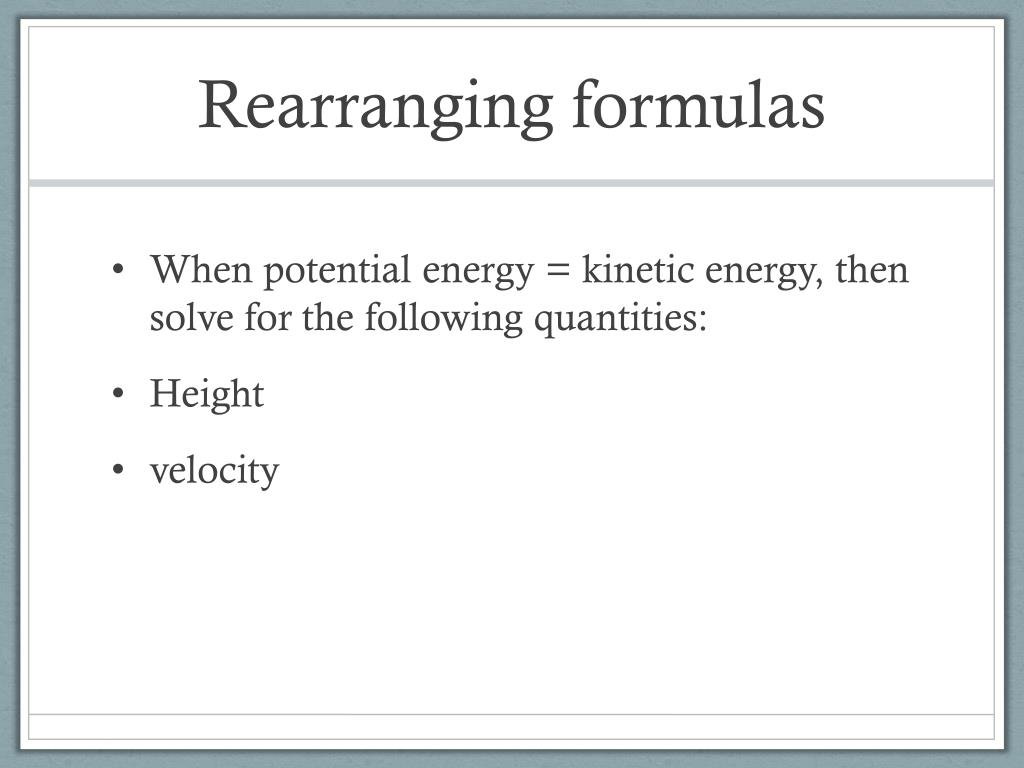 Rearranging formulas

• When potential energy = kinetic energy, then solve for the following quantities:

• Height

• velocity